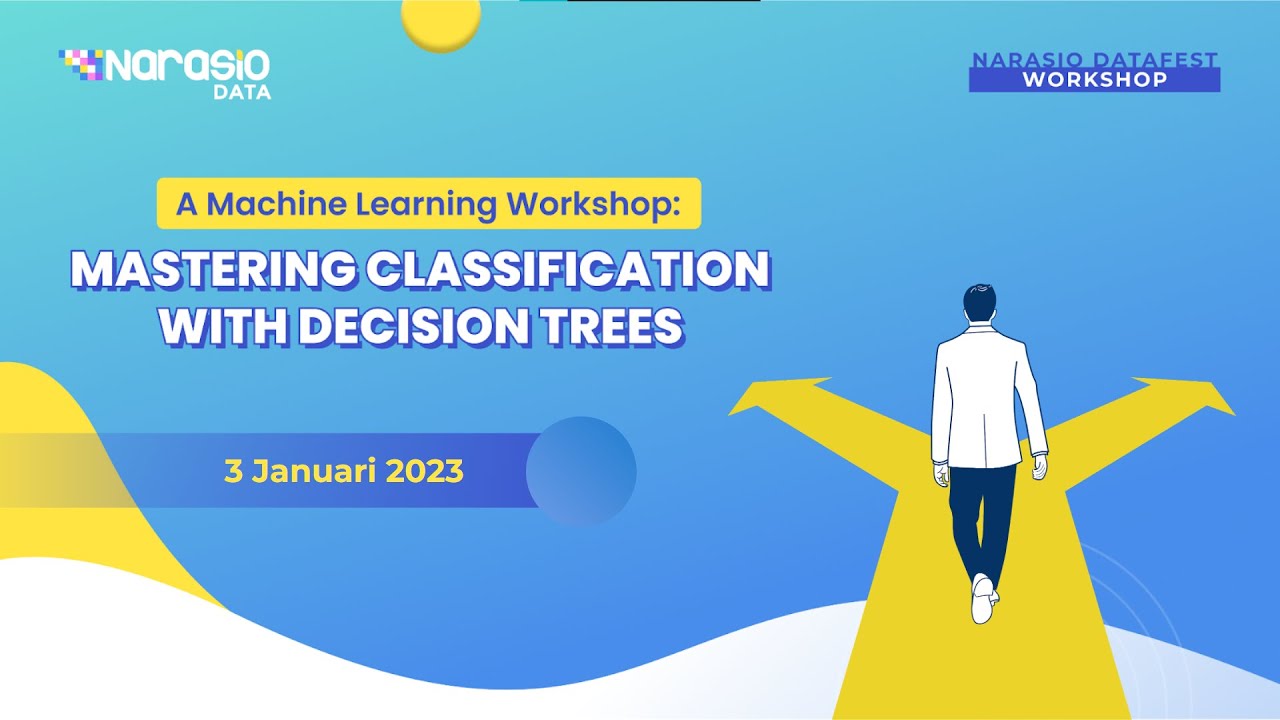 narasio
DATA

NARASIO DATAFEST
WORKSHOP

A Machine Learning Workshop:

MASTERING CLASSIFICATION WITH DECISION TREES

3 Januari 2023